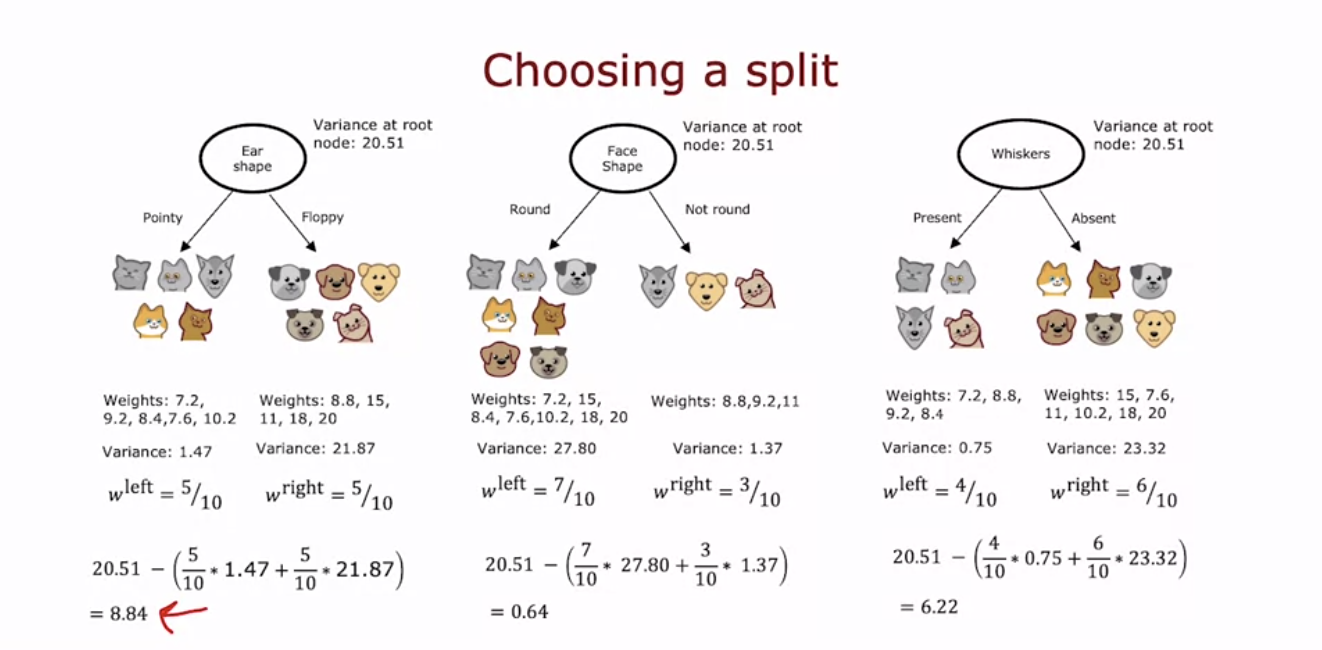 Choosing a split

Ear shape

Variance at root node: 20.51

Pointy

Floppy

Weights: 7.2, 9.2, 8.4,7.6, 10.2

Weights: 8.8, 15, 11, 18, 20

Variance: 1.47

Variance: 21.87

$w^{\text{left}} = {}^{5}/_{10}$

$w^{\text{right}} = {}^{5}/_{10}$

$20.51 - \left(\frac{5}{10} * 1.47 + \frac{5}{10} * 21.87\right)$
$= 8.84$

Face Shape

Variance at root node: 20.51

Round

Not round

Weights: 7.2, 15, 8.4, 7.6,10.2, 18, 20

Weights: 8.8,9.2,11

Variance: 27.80

Variance: 1.37

$w^{\text{left}} = {}^{7}/_{10}$

$w^{\text{right}} = {}^{3}/_{10}$

$20.51 - \left(\frac{7}{10} * 27.80 + \frac{3}{10} * 1.37\right)$
$= 0.64$

Whiskers

Variance at root node: 20.51

Present

Absent

Weights: 7.2, 8.8, 9.2, 8.4

Weights: 15, 7.6, 11, 10.2, 18, 20

Variance: 0.75

Variance: 23.32

$w^{\text{left}} = {}^{4}/_{10}$

$w^{\text{right}} = {}^{6}/_{10}$

$20.51 - \left(\frac{4}{10} * 0.75 + \frac{6}{10} * 23.32\right)$
$= 6.22$